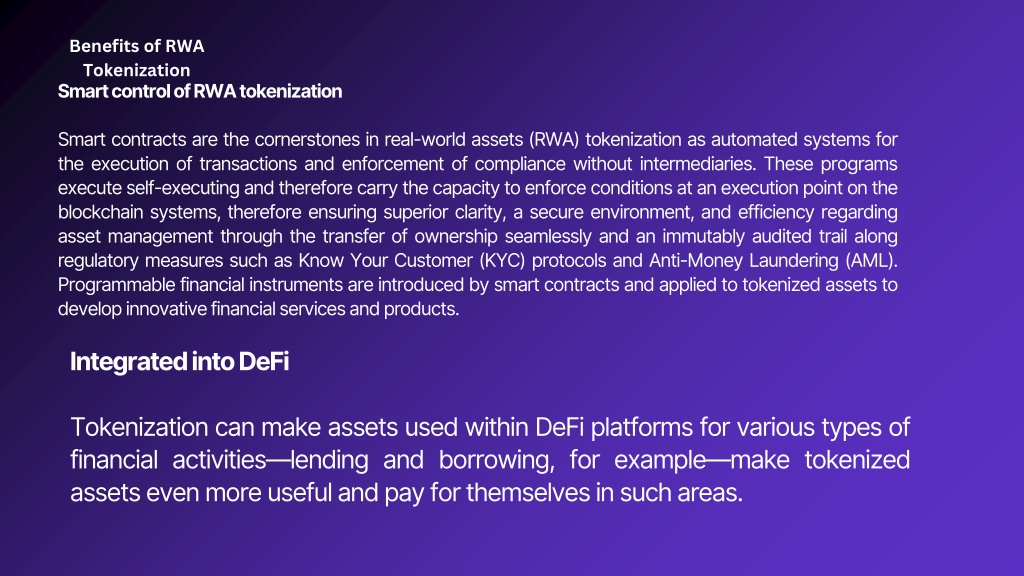 Benefits of RWA Tokenization

Smart control of RWA tokenization

Smart contracts are the cornerstones in real-world assets (RWA) tokenization as automated systems for the execution of transactions and enforcement of compliance without intermediaries. These programs execute self-executing and therefore carry the capacity to enforce conditions at an execution point on the blockchain systems, therefore ensuring superior clarity, a secure environment, and efficiency regarding asset management through the transfer of ownership seamlessly and an immutably audited trail along regulatory measures such as Know Your Customer (KYC) protocols and Anti-Money Laundering (AML). Programmable financial instruments are introduced by smart contracts and applied to tokenized assets to develop innovative financial services and products.

Integrated into DeFi

Tokenization can make assets used within DeFi platforms for various types of financial activities—lending and borrowing, for example—make tokenized assets even more useful and pay for themselves in such areas.